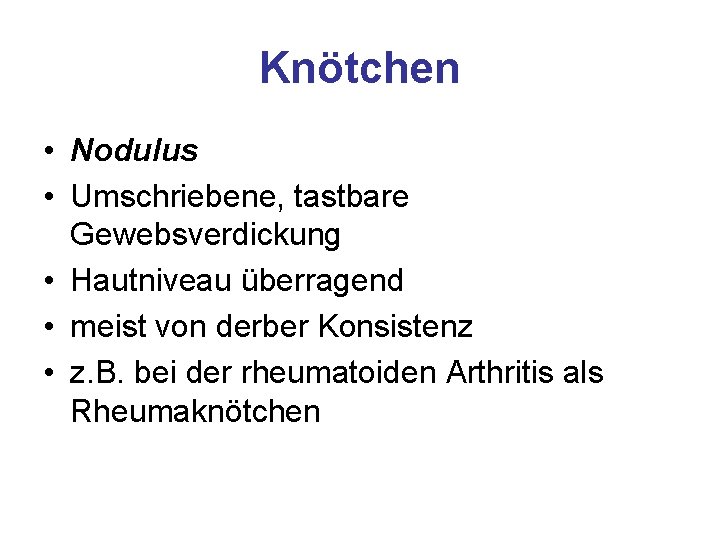 Knötchen

• Nodulus
• Umschriebene, tastbare Gewebsverdickung
• Hautniveau überragend
• meist von derber Konsistenz
• z.B. bei der rheumatoiden Arthritis als Rheumaknötchen